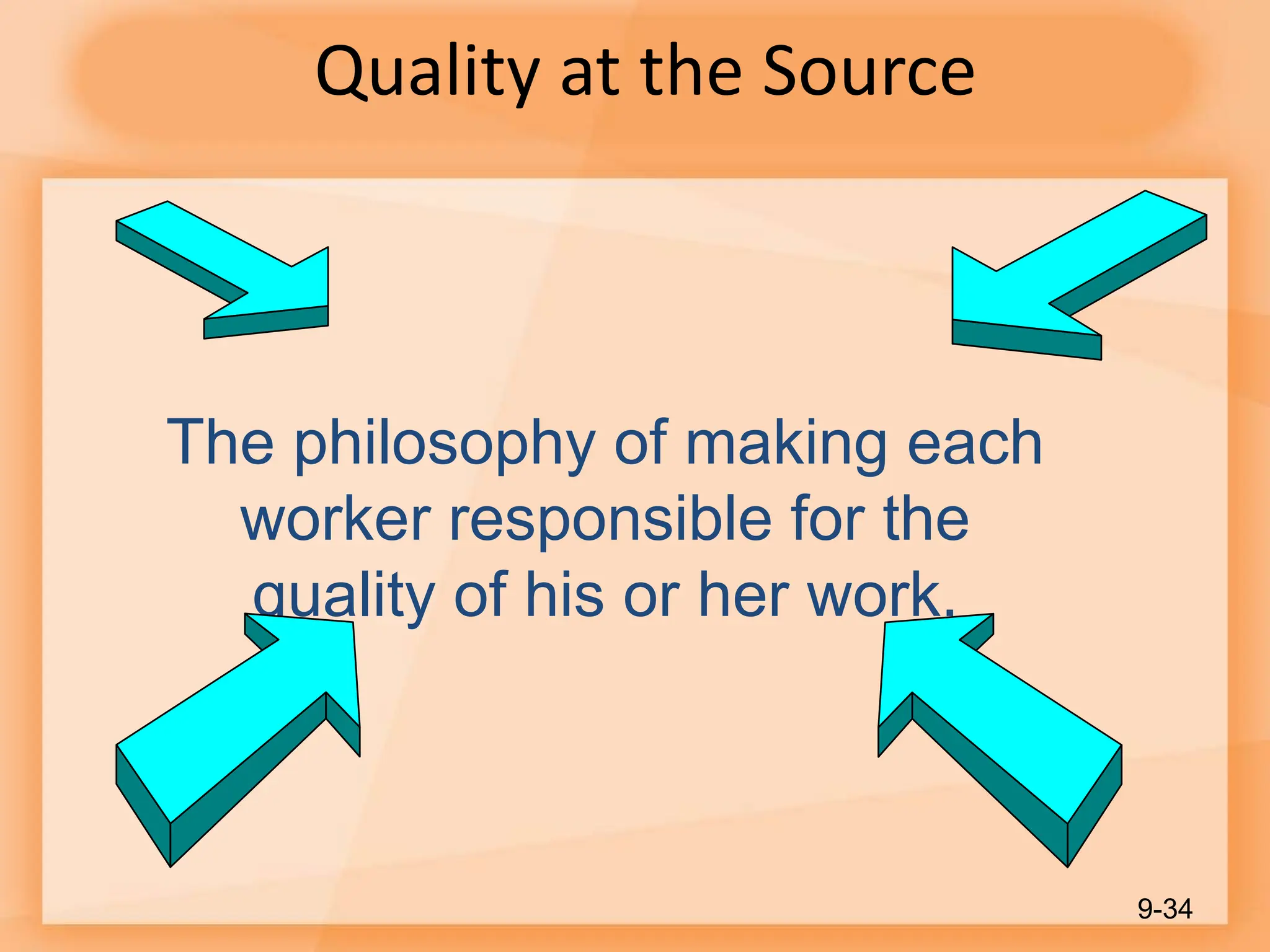 Quality at the Source

The philosophy of making each worker responsible for the quality of his or her work.

9-34